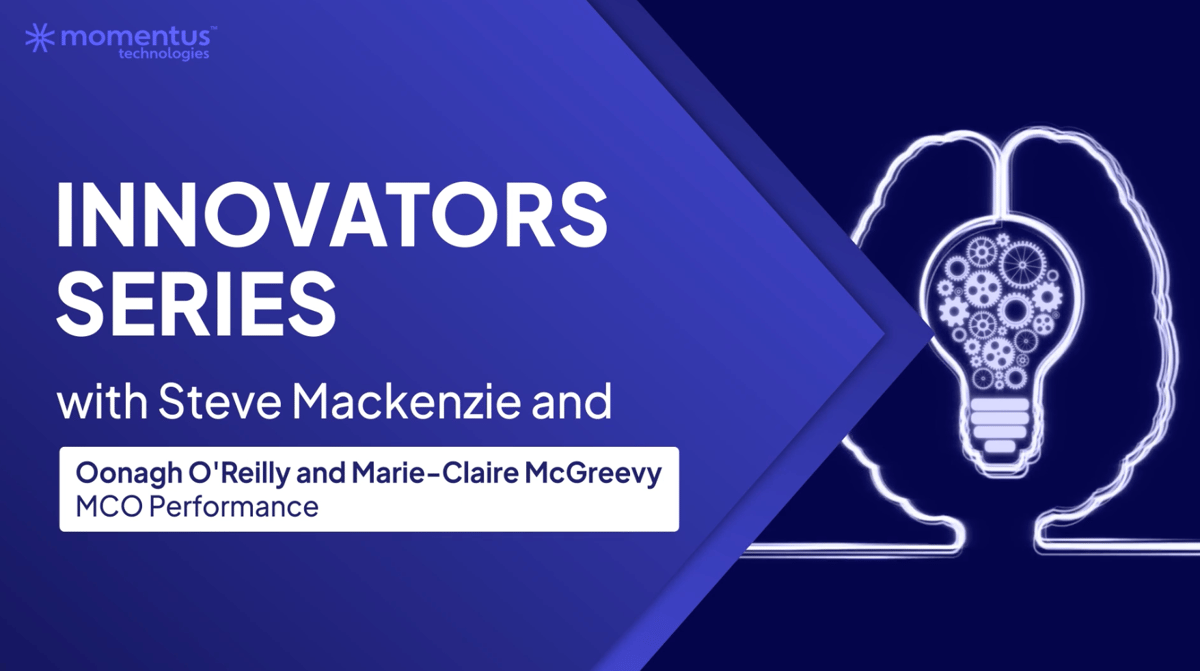 momentus™
technologies

INNOVATORS SERIES

with Steve Mackenzie and

Oonagh O'Reilly and Marie-Claire McGreevy
MCO Performance